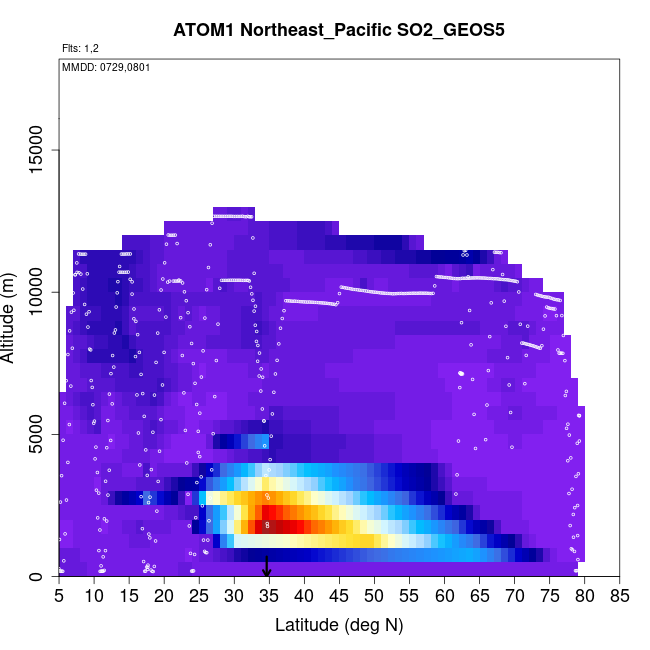 ATOM1 Northeast_Pacific SO2_GEOS5

Flts: 1,2

MMDD: 0729,0801

Altitude (m)

15000
10000
5000
0

5 10 15 20 25 30 35 40 45 50 55 60 65 70 75 80 85

Latitude (deg N)